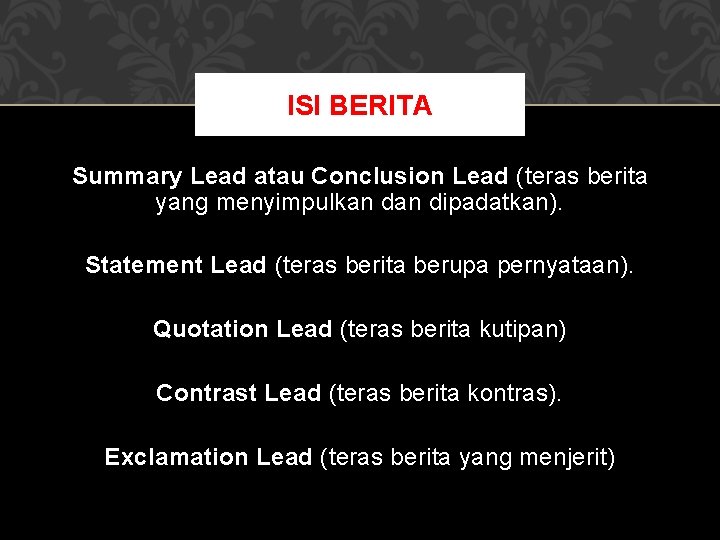 ISI BERITA

Summary Lead atau Conclusion Lead (teras berita yang menyimpulkan dan dipadatkan).

Statement Lead (teras berita berupa pernyataan).

Quotation Lead (teras berita kutipan)

Contrast Lead (teras berita kontras).

Exclamation Lead (teras berita yang menjerit)